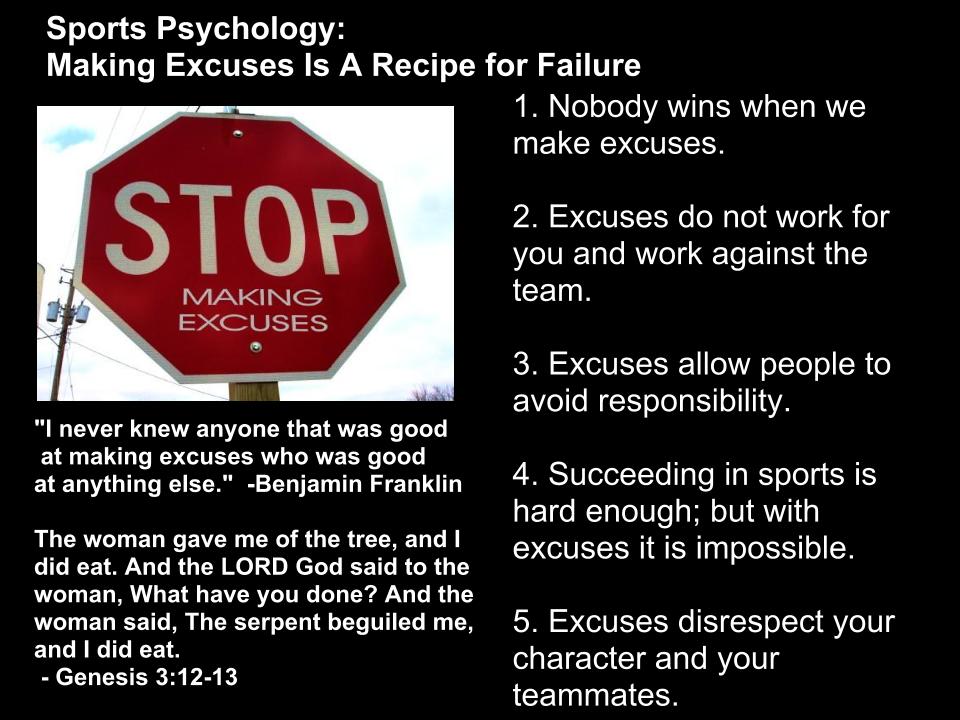 Sports Psychology:
Making Excuses Is A Recipe for Failure

STOP
MAKING
EXCUSES

"I never knew anyone that was good at making excuses who was good at anything else." -Benjamin Franklin

The woman gave me of the tree, and I did eat. And the LORD God said to the woman, What have you done? And the woman said, The serpent beguiled me, and I did eat.
- Genesis 3:12-13

1. Nobody wins when we make excuses.

2. Excuses do not work for you and work against the team.

3. Excuses allow people to avoid responsibility.

4. Succeeding in sports is hard enough; but with excuses it is impossible.

5. Excuses disrespect your character and your teammates.